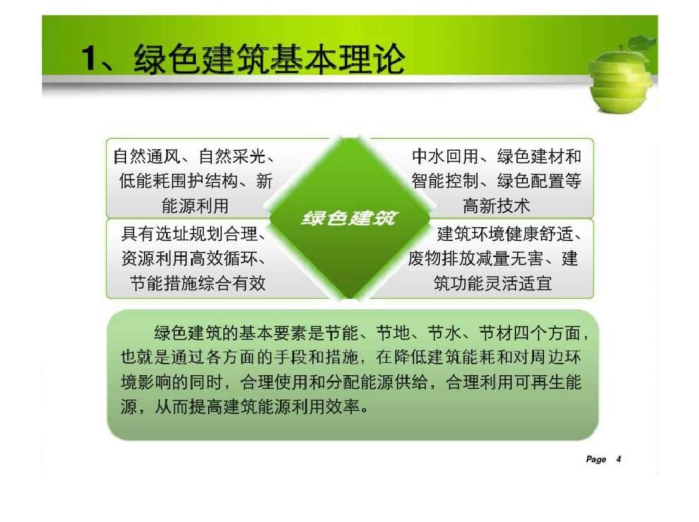 1、绿色建筑基本理论

自然通风、自然采光、低能耗围护结构、新能源利用

中水回用、绿色建材和智能控制、绿色配置等高新技术

绿色建筑

具有选址规划合理、资源利用高效循环、节能措施综合有效

建筑环境健康舒适、废物排放减量无害、建筑功能灵活适宜

绿色建筑的基本要素是节能、节地、节水、节材四个方面，也就是通过各方面的手段和措施，在降低建筑能耗和对周边环境影响的同时，合理使用和分配能源供给，合理利用可再生能源，从而提高建筑能源利用效率。

Page 4